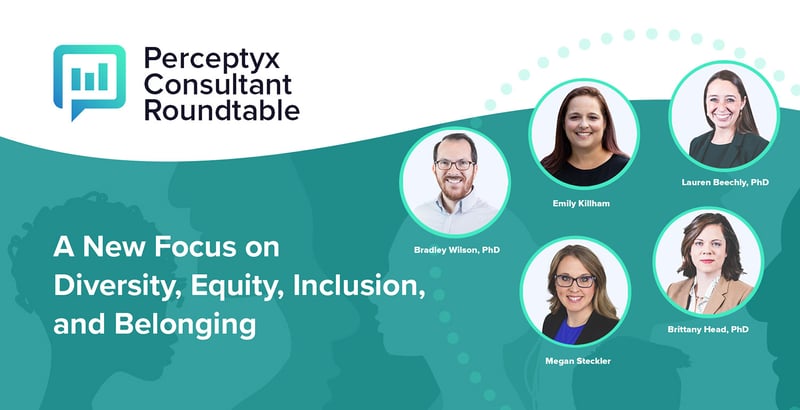 Perceptyx Consultant Roundtable

A New Focus on Diversity, Equity, Inclusion, and Belonging

Bradley Wilson, PhD

Emily Killham

Lauren Beechly, PhD

Megan Steckler

Brittany Head, PhD